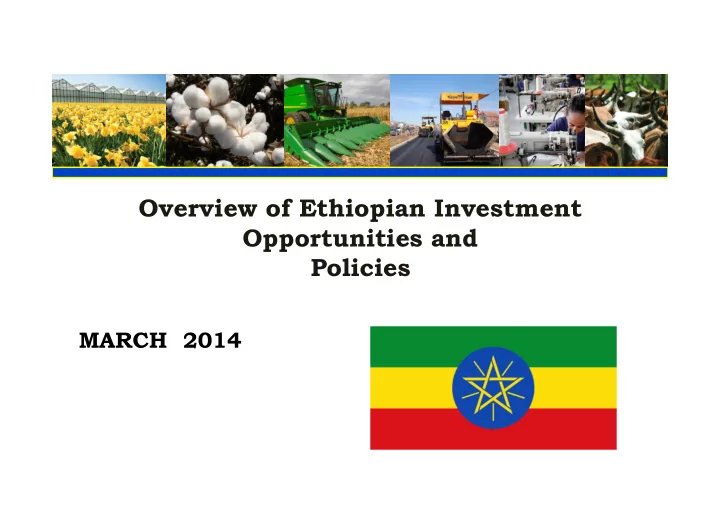 Overview of Ethiopian Investment Opportunities and Policies

MARCH 2014